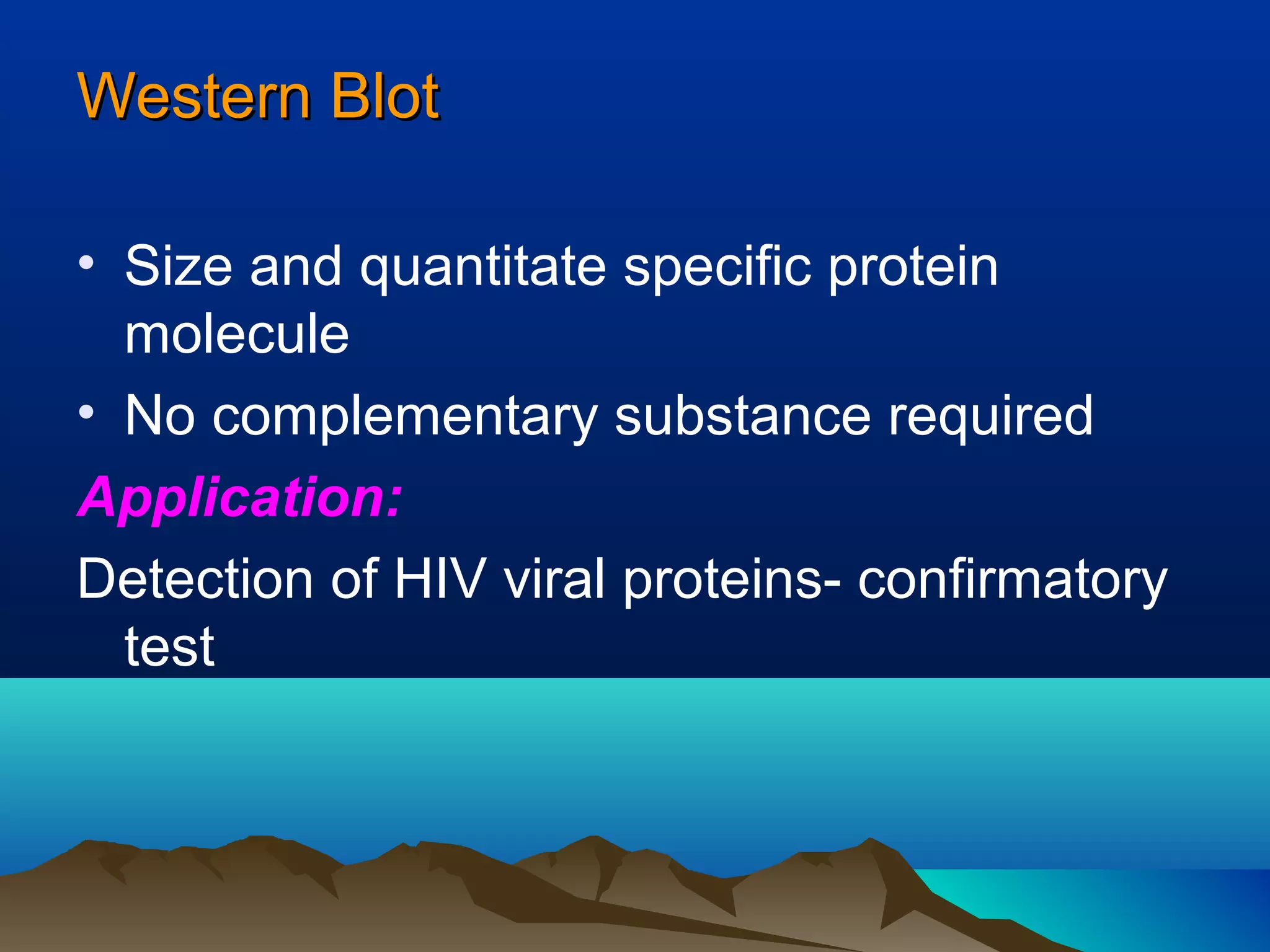 Western Blot

• Size and quantitate specific protein molecule
• No complementary substance required

Application:

Detection of HIV viral proteins- confirmatory test